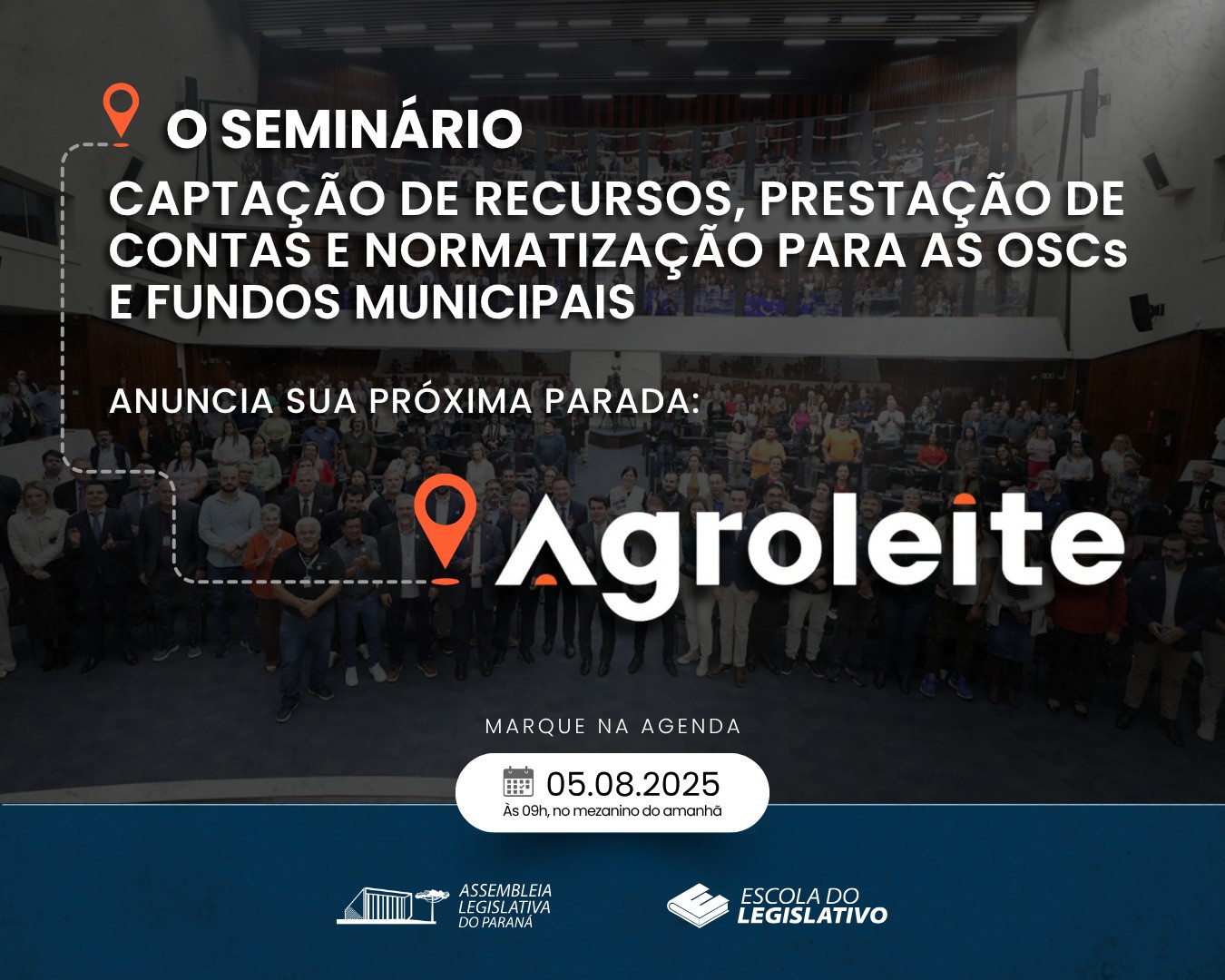 O SEMINÁRIO

CAPTAÇÃO DE RECURSOS, PRESTAÇÃO DE CONTAS E NORMATIZAÇÃO PARA AS OSCs E FUNDOS MUNICIPAIS

ANUNCIA SUA PRÓXIMA PARADA:

Agroleite

MARQUE NA AGENDA

05.08.2025
Às 09h, no mezanino do amanhã

ASSEMBLEIA LEGISLATIVA DO PARANÁ

ESCOLA DO LEGISLATIVO